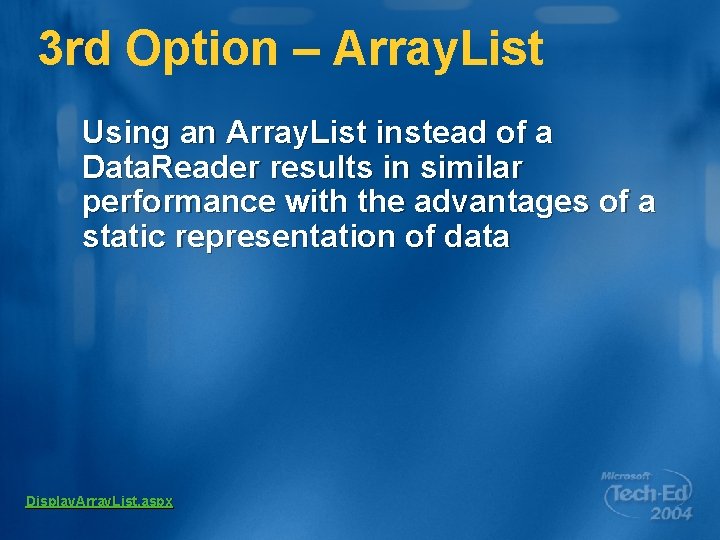 3rd Option – ArrayList

Using an ArrayList instead of a DataReader results in similar performance with the advantages of a static representation of data

DisplayArrayList.aspx

Microsoft Tech·Ed 2004